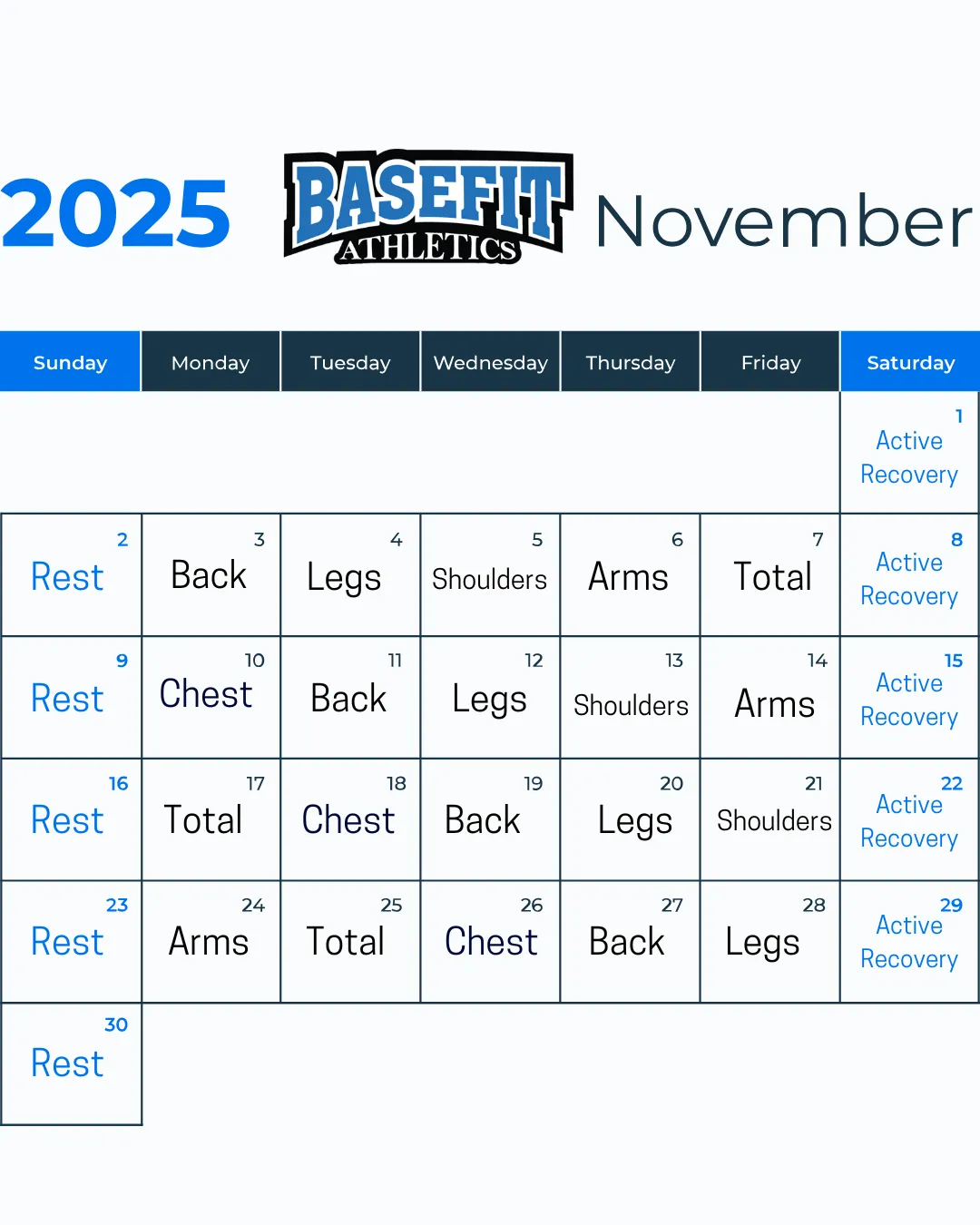 2025 BASEFIT ATHLETICS November

| Sunday | Monday | Tuesday | Wednesday | Thursday | Friday | Saturday |
|---|---|---|---|---|---|---|
| | | | | | | 1 Active Recovery |
| 2 Rest | 3 Back | 4 Legs | 5 Shoulders | 6 Arms | 7 Total | 8 Active Recovery |
| 9 Rest | 10 Chest | 11 Back | 12 Legs | 13 Shoulders | 14 Arms | 15 Active Recovery |
| 16 Rest | 17 Total | 18 Chest | 19 Back | 20 Legs | 21 Shoulders | 22 Active Recovery |
| 23 Rest | 24 Arms | 25 Total | 26 Chest | 27 Back | 28 Legs | 29 Active Recovery |
| 30 Rest | | | | | | |